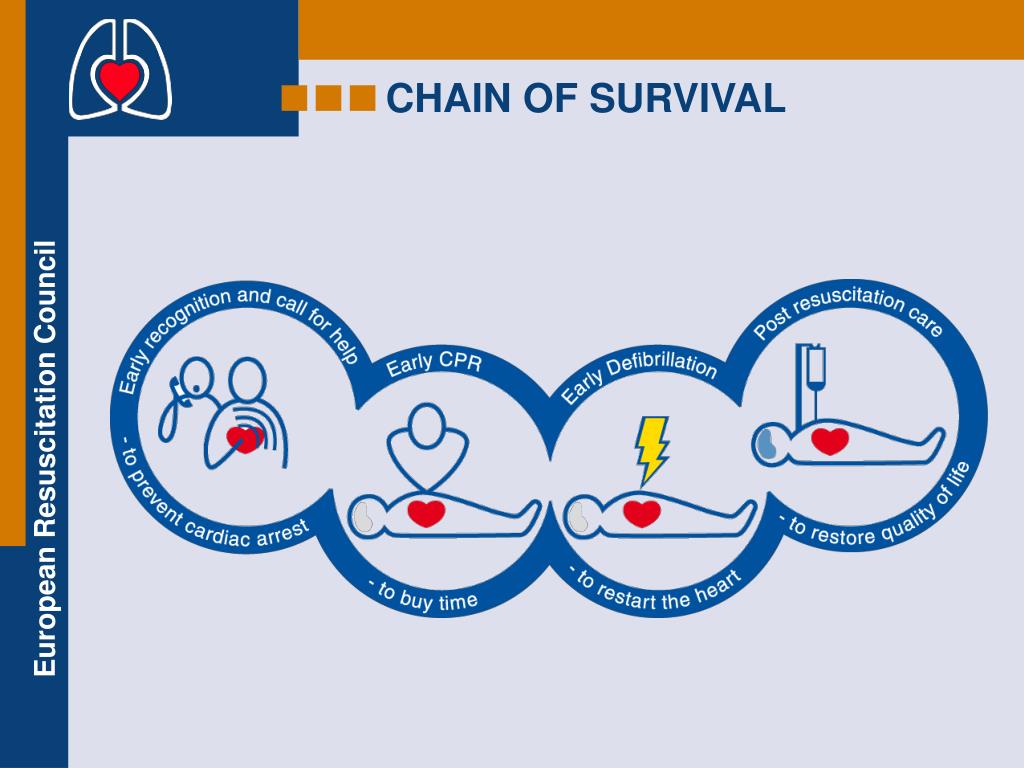 European Resuscitation Council

CHAIN OF SURVIVAL

Early recognition and call for help
- to prevent cardiac arrest

Early CPR
- to buy time

Early Defibrillation
- to restart the heart

Post resuscitation care
- to restore quality of life